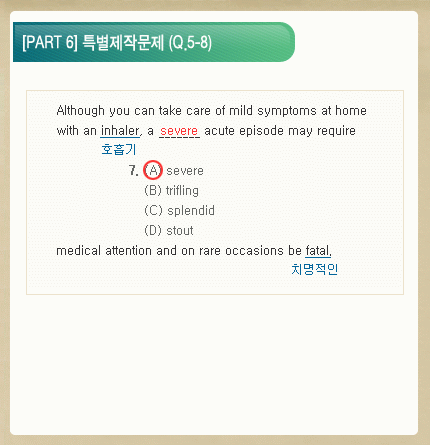 [PART 6] 특별제작문제 (Q.5-8)

Although you can take care of mild symptoms at home with an inhaler, a severe acute episode may require
호흡기

7. (A) severe
(B) trifling
(C) splendid
(D) stout

medical attention and on rare occasions be fatal.
치명적인